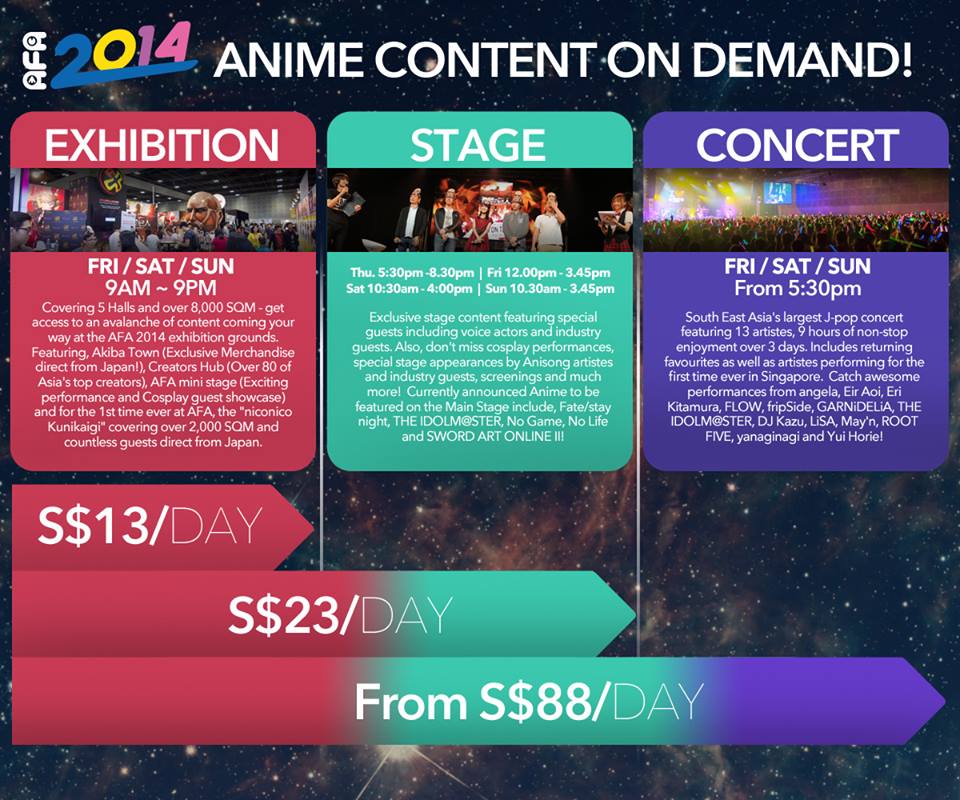 AFA 2014 ANIME CONTENT ON DEMAND!

EXHIBITION

FRI / SAT / SUN
9AM ~ 9PM

Covering 5 Halls and over 8,000 SQM - get access to an avalanche of content coming your way at the AFA 2014 exhibition grounds. Featuring, Akiba Town (Exclusive Merchandise direct from Japan!), Creators Hub (Over 80 of Asia's top creators), AFA mini stage (Exciting performance and Cosplay guest showcase) and for the 1st time ever at AFA, the "niconico Kunikaigi" covering over 2,000 SQM and countless guests direct from Japan.

STAGE

Thu. 5:30pm -8.30pm | Fri 12.00pm - 3.45pm
Sat 10:30am - 4:00pm | Sun 10.30am - 3.45pm

Exclusive stage content featuring special guests including voice actors and industry guests. Also, don't miss cosplay performances, special stage appearances by Anisong artistes and industry guests, screenings and much more! Currently announced Anime to be featured on the Main Stage include, Fate/stay night, THE IDOLM@STER, No Game, No Life and SWORD ART ONLINE II!

CONCERT

FRI / SAT / SUN
From 5:30pm

South East Asia's largest J-pop concert featuring 13 artistes, 9 hours of non-stop enjoyment over 3 days. Includes returning favourites as well as artistes performing for the first time ever in Singapore. Catch awesome performances from angela, Eir Aoi, Eri Kitamura, FLOW, fripSide, GARNiDELiA, THE IDOLM@STER, DJ Kazu, LiSA, May'n, ROOT FIVE, yanaginagi and Yui Horie!

S$13/DAY

S$23/DAY

From S$88/DAY